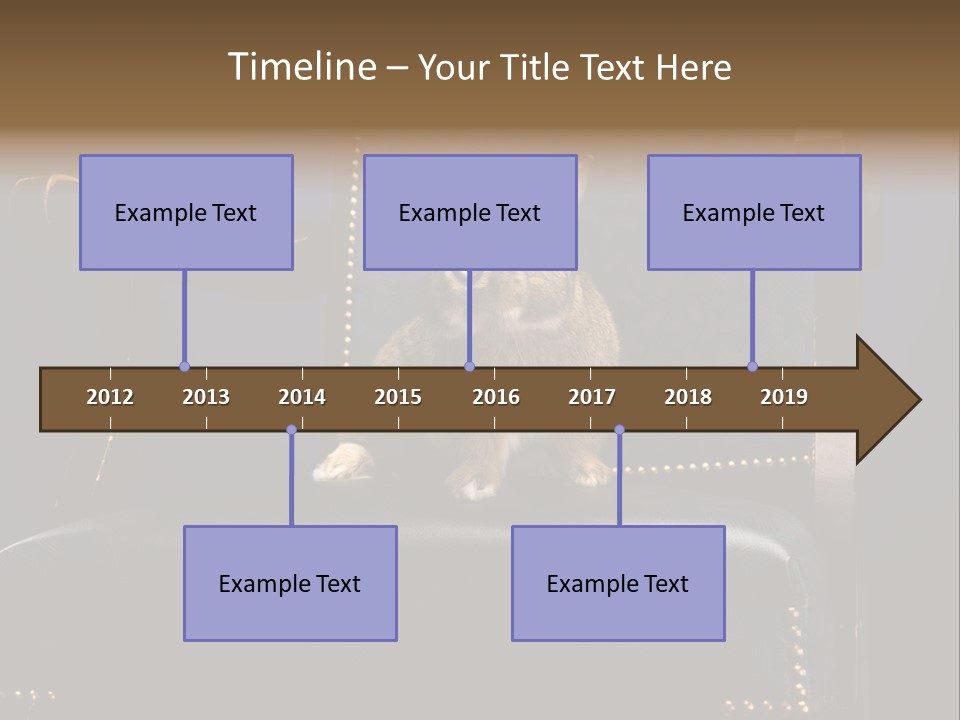 Timeline – Your Title Text Here

Example Text

Example Text

Example Text

2012 2013 2014 2015 2016 2017 2018 2019

Example Text

Example Text